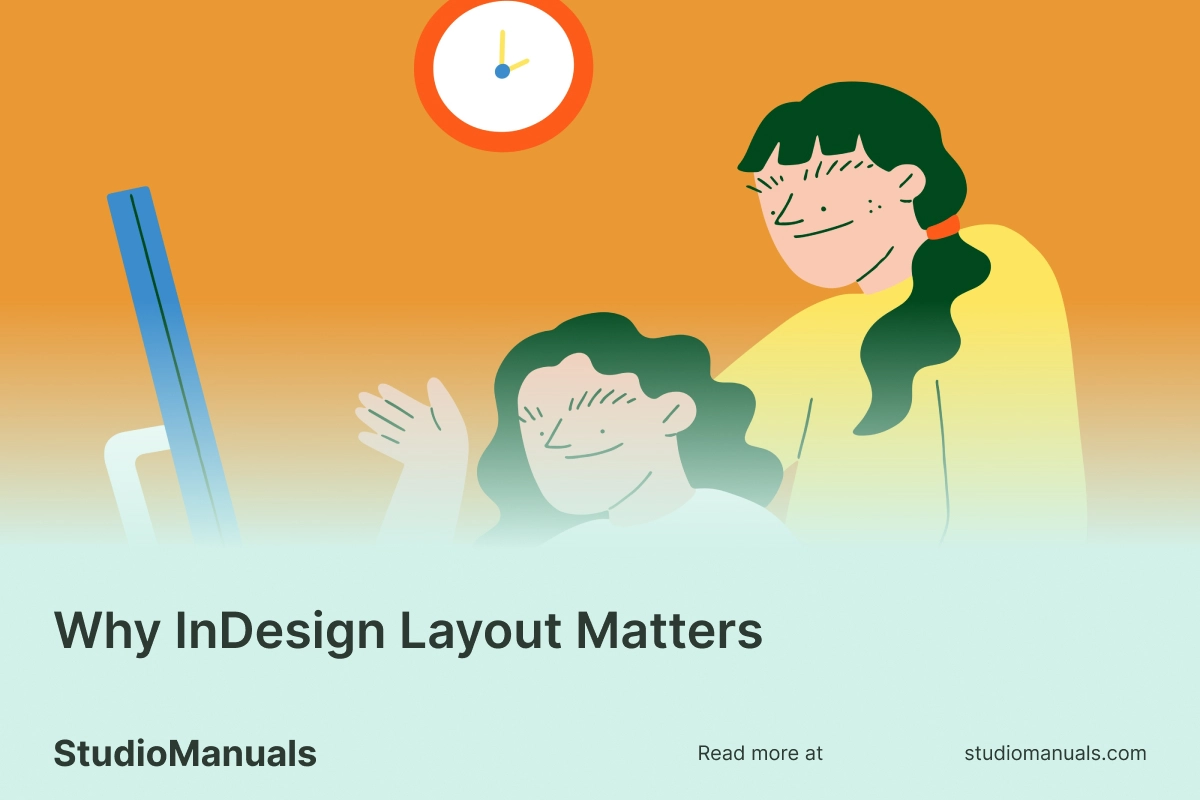 Why InDesign Layout Matters

StudioManuals

Read more at studiomanuals.com